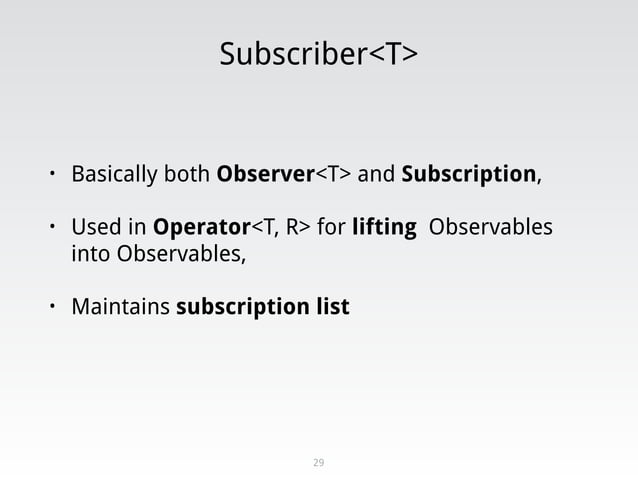 Subscriber<T>

• Basically both Observer<T> and Subscription,

• Used in Operator<T, R> for lifting Observables into Observables,

• Maintains subscription list

29